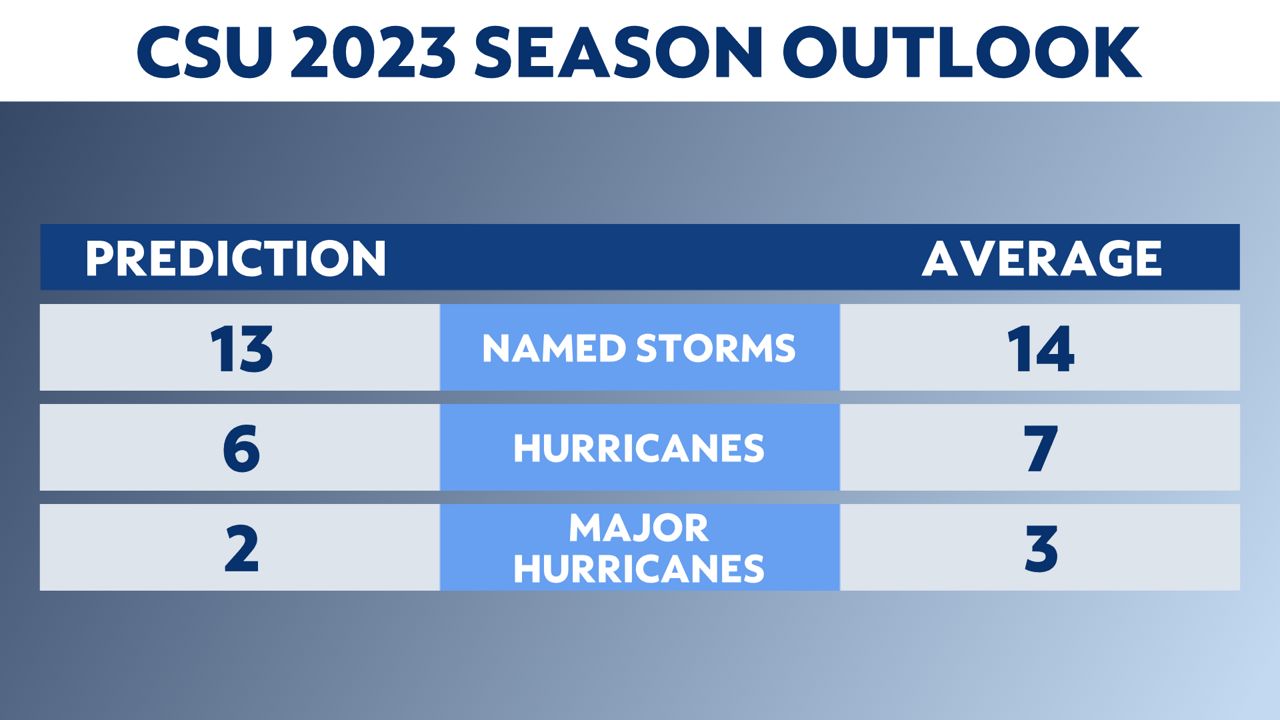 CSU 2023 SEASON OUTLOOK

| PREDICTION | | AVERAGE |
|---|---|---|
| 13 | NAMED STORMS | 14 |
| 6 | HURRICANES | 7 |
| 2 | MAJOR HURRICANES | 3 |